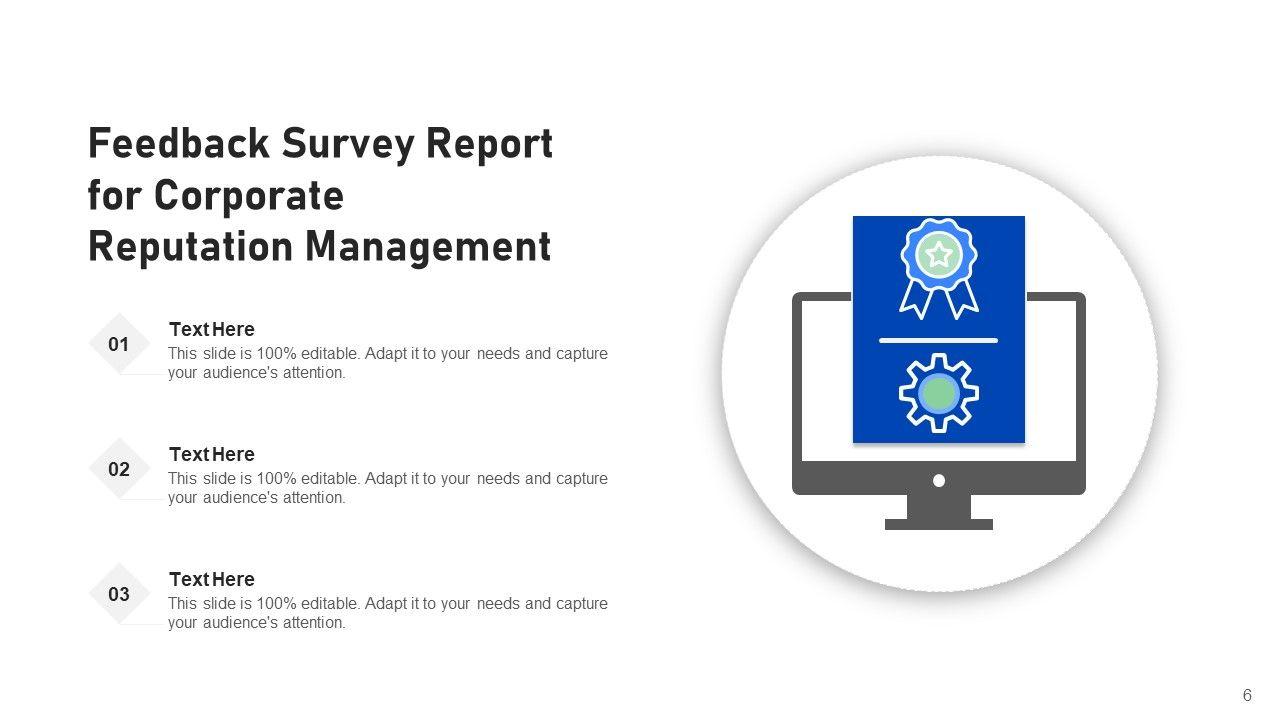 Feedback Survey Report for Corporate Reputation Management

01
Text Here
This slide is 100% editable. Adapt it to your needs and capture your audience's attention.

02
Text Here
This slide is 100% editable. Adapt it to your needs and capture your audience's attention.

03
Text Here
This slide is 100% editable. Adapt it to your needs and capture your audience's attention.

6